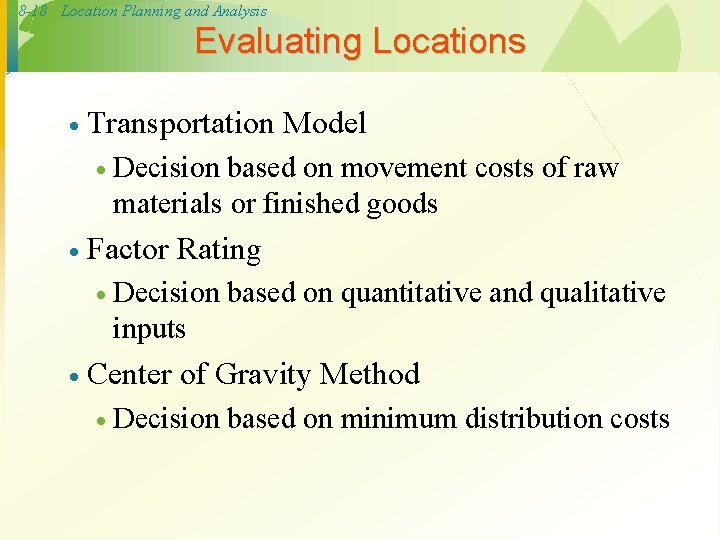 8-18 Location Planning and Analysis

Evaluating Locations

• Transportation Model
  • Decision based on movement costs of raw materials or finished goods
• Factor Rating
  • Decision based on quantitative and qualitative inputs
• Center of Gravity Method
  • Decision based on minimum distribution costs